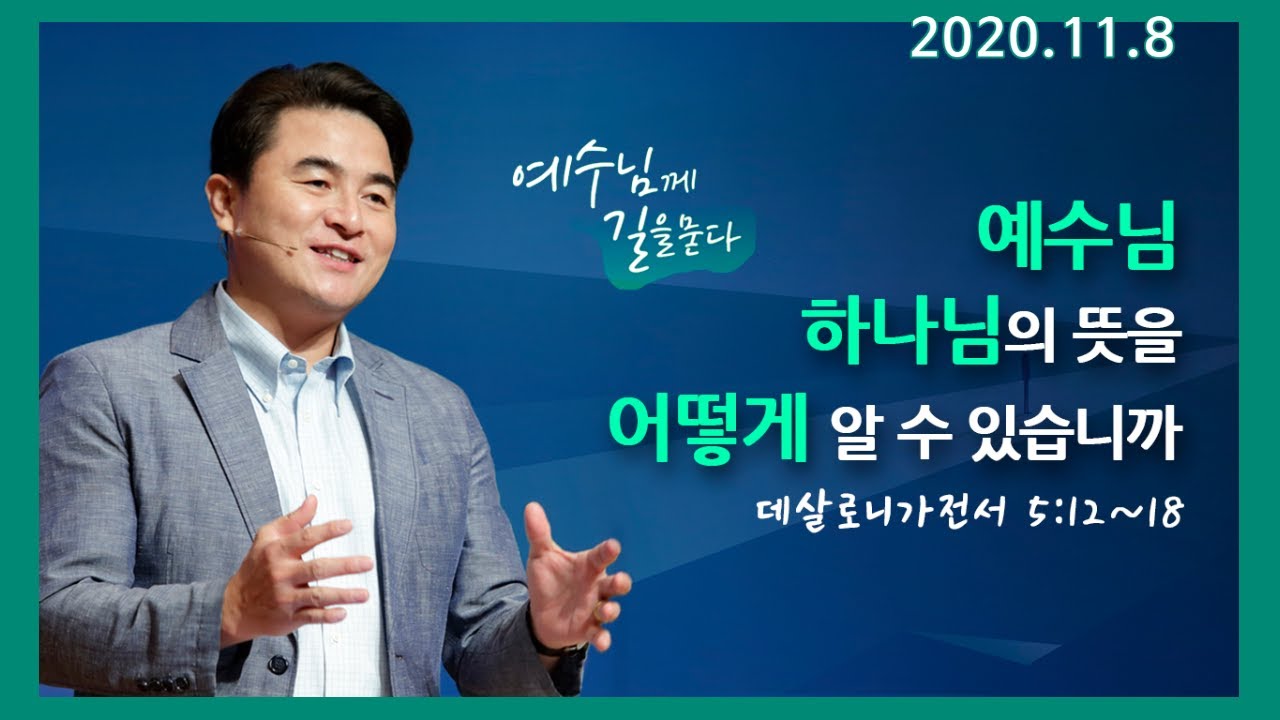 2020.11.8

예수님께
길을묻다

예수님
하나님의 뜻을
어떻게 알 수 있습니까

데살로니가전서 5:12~18